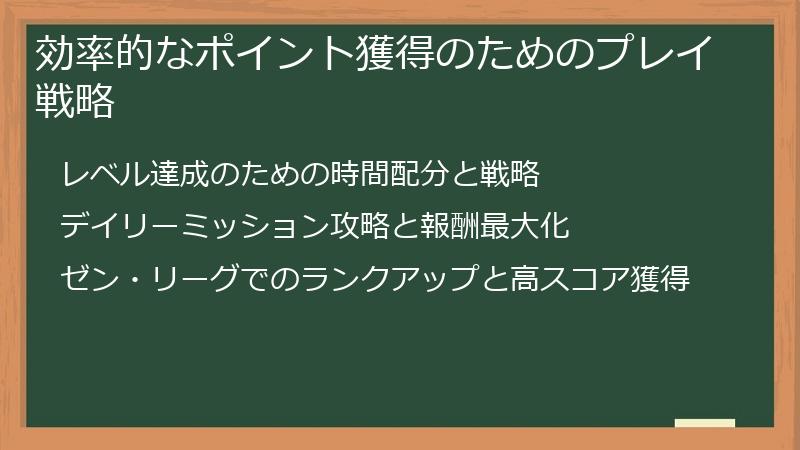 効率的なポイント獲得のためのプレイ戦略

レベル達成のための時間配分と戦略

デイリーミッション攻略と報酬最大化

ゼン・リーグでのランクアップと高スコア獲得